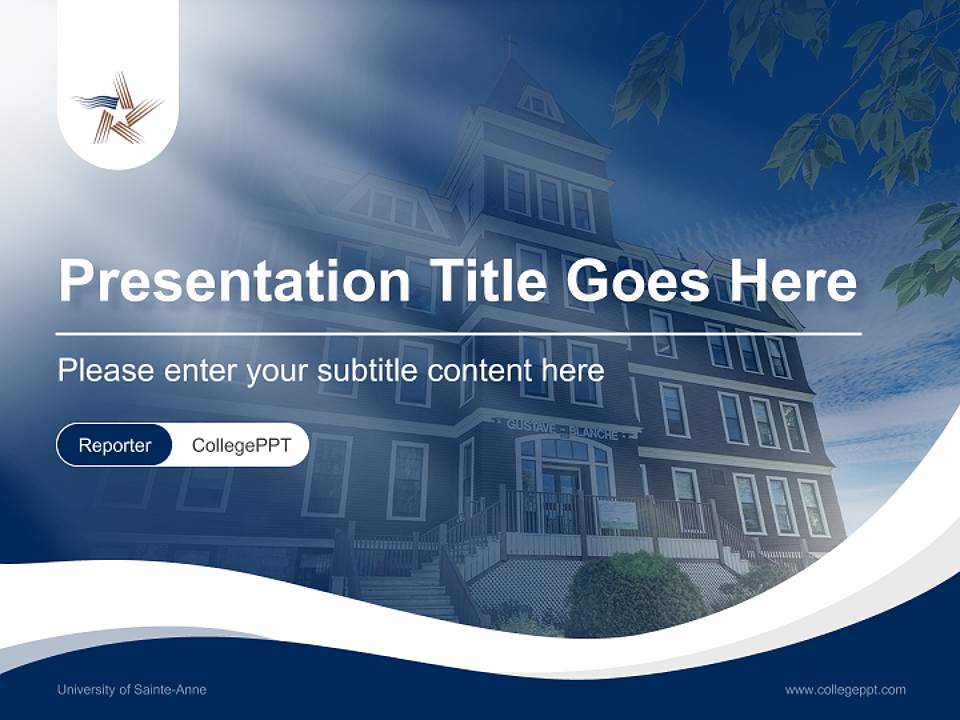 Presentation Title Goes Here

Please enter your subtitle content here

Reporter CollegePPT

GUSTAVE - BLANCHE

University of Sainte-Anne

www.collegeppt.com